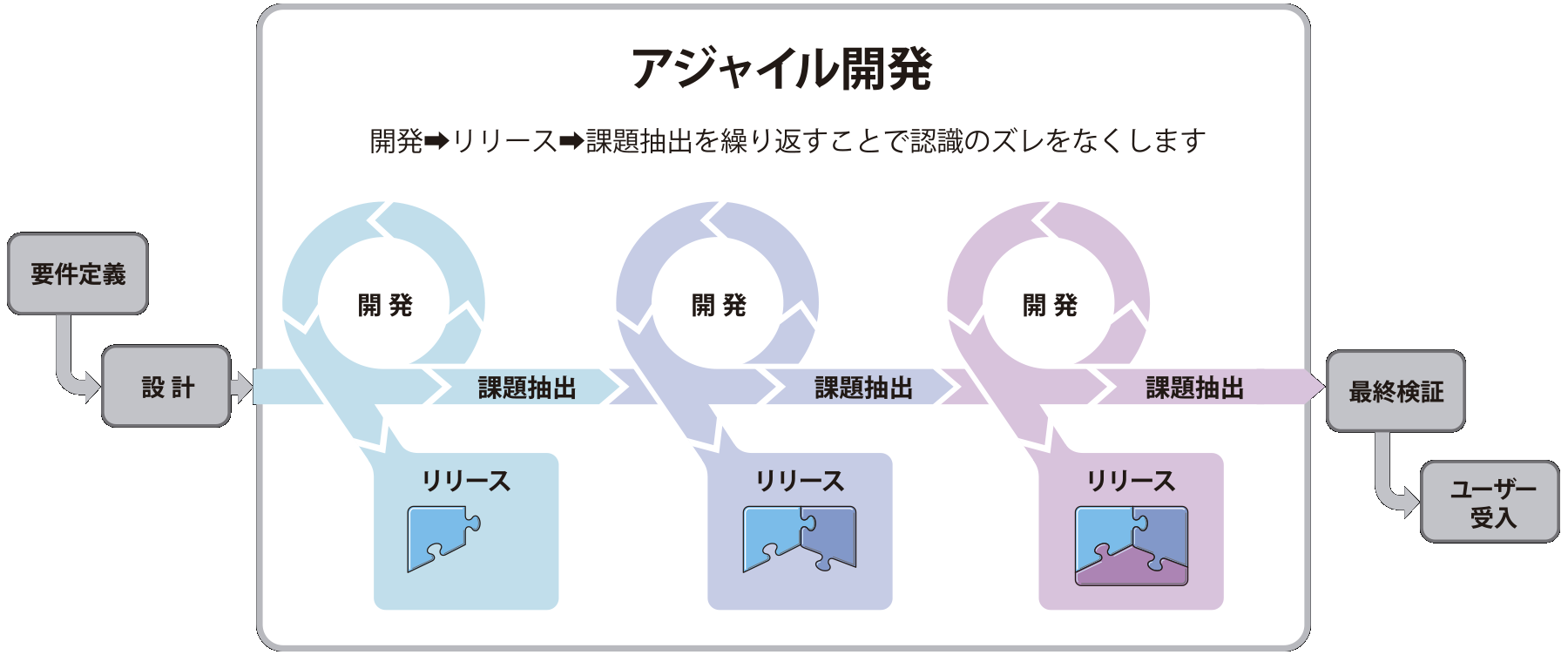 アジャイル開発

開発➡リリース➡課題抽出を繰り返すことで認識のズレをなくします

要件定義

設 計

開 発

課題抽出

リリース

開 発

課題抽出

リリース

開 発

課題抽出

リリース

最終検証

ユーザー受入